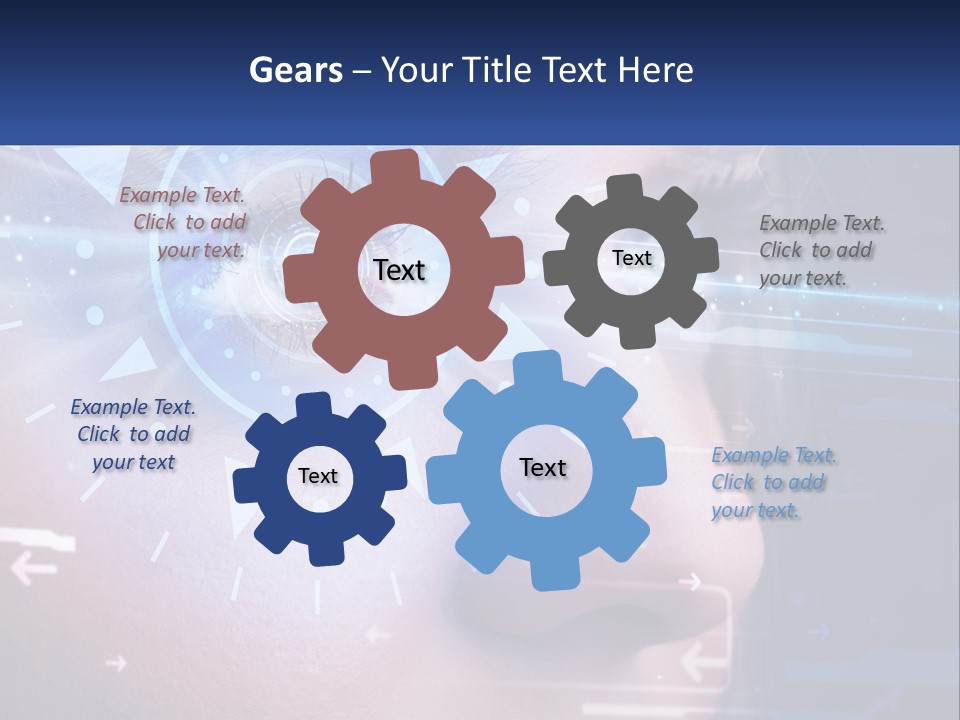 Gears – Your Title Text Here

Example Text. Click to add your text.

Text

Text

Example Text. Click to add your text.

Example Text. Click to add your text

Text

Text

Example Text. Click to add your text.